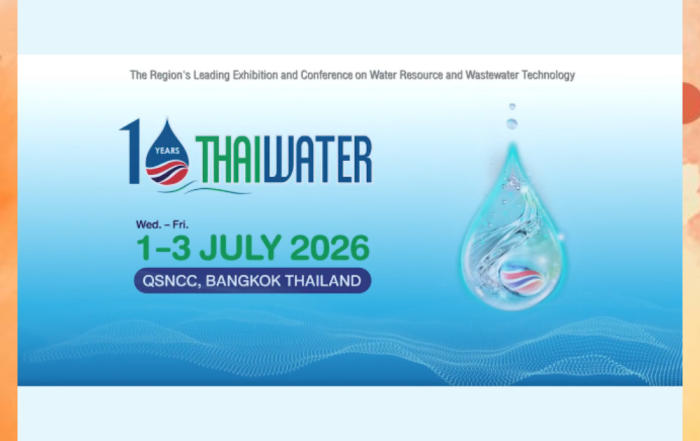 The Region's Leading Exhibition and Conference on Water Resource and Wastewater Technology

10 YEARS THAIWATER

Wed. – Fri.
1–3 JULY 2026
QSNCC, BANGKOK THAILAND